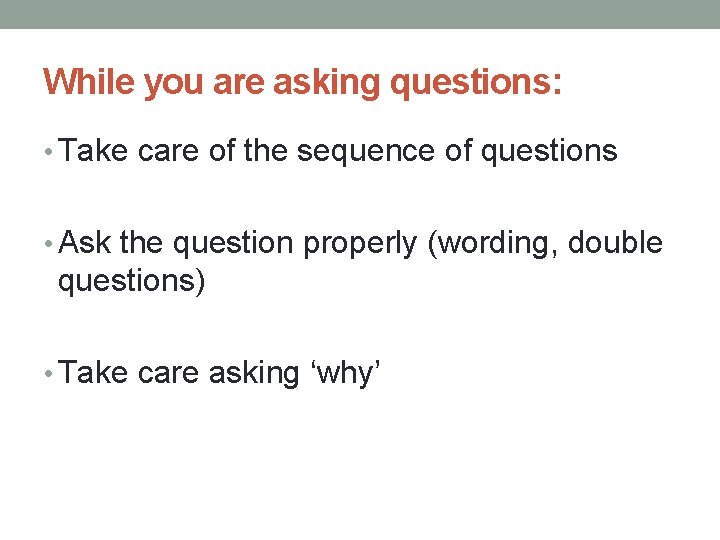 While you are asking questions:

• Take care of the sequence of questions

• Ask the question properly (wording, double questions)

• Take care asking ‘why’